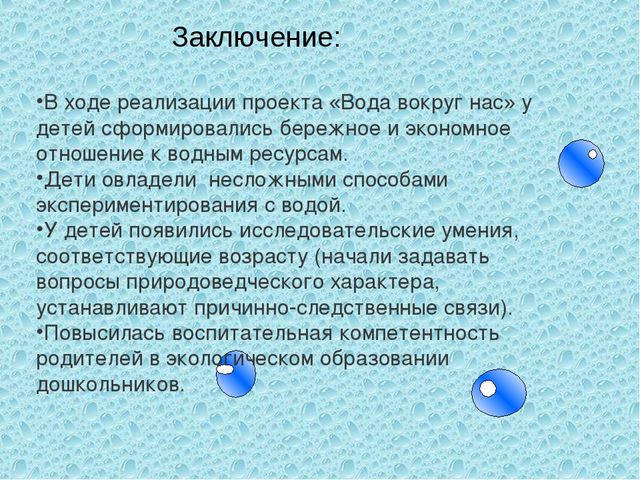 Заключение:

•В ходе реализации проекта «Вода вокруг нас» у детей сформировались бережное и экономное отношение к водным ресурсам.

•Дети овладели  несложными способами экспериментирования с водой.

•У детей появились исследовательские умения, соответствующие возрасту (начали задавать вопросы природоведческого характера, устанавливают причинно-следственные связи).

•Повысилась воспитательная компетентность родителей в экологическом образовании дошкольников.